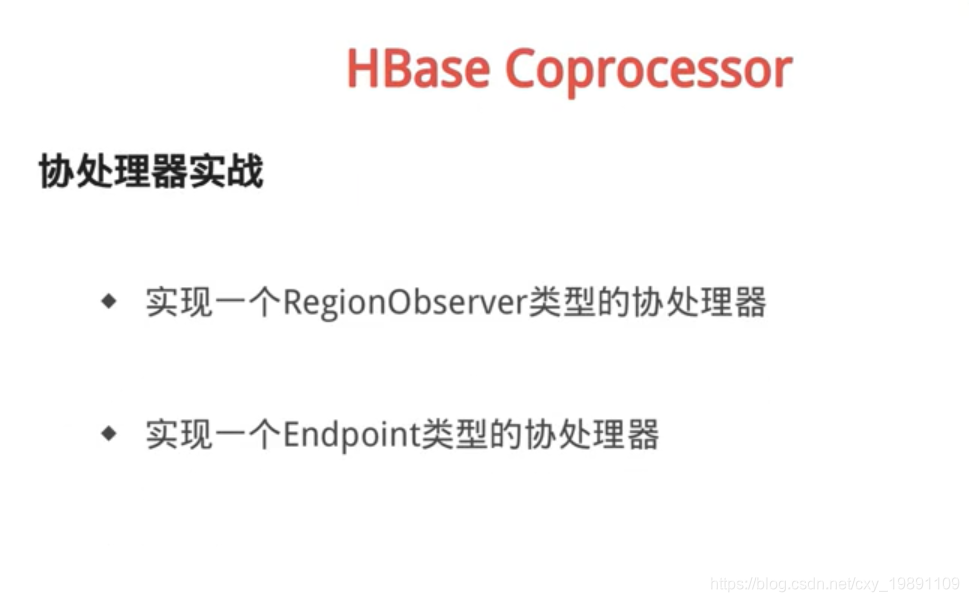 HBase Coprocessor

协处理器实战

◆ 实现一个RegionObserver类型的协处理器

◆ 实现一个Endpoint类型的协处理器

https://blog.csdn.net/cxy_19891109